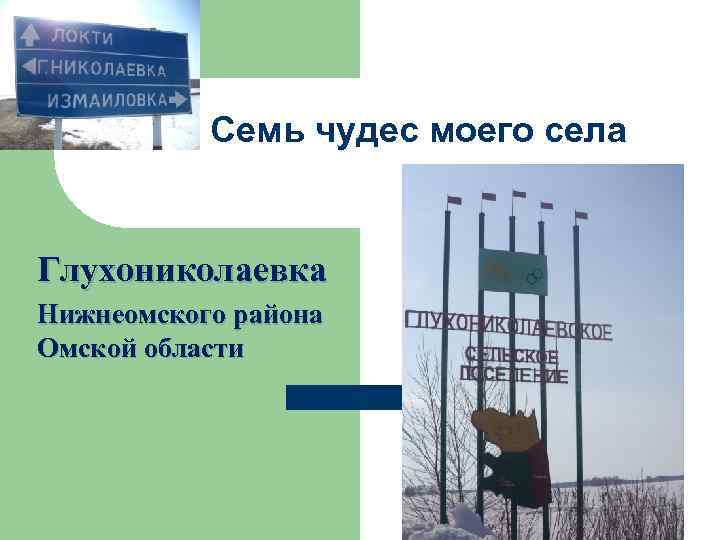 ЛОКТИ
Г.НИКОЛАЕВКА
ИЗМАИЛОВКА

Семь чудес моего села

Глухониколаевка
Нижнеомского района
Омской области

ГЛУХОНИКОЛАЕВСКОЕ
СЕЛЬСКОЕ
ПОСЕЛЕНИЕ